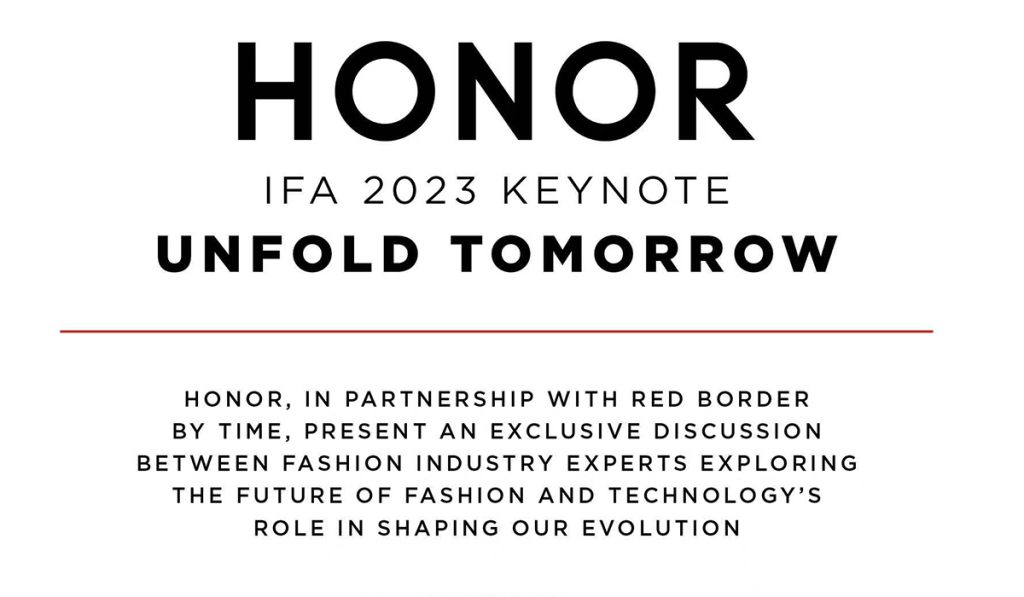 HONOR

IFA 2023 KEYNOTE

UNFOLD TOMORROW

HONOR, IN PARTNERSHIP WITH RED BORDER BY TIME, PRESENT AN EXCLUSIVE DISCUSSION BETWEEN FASHION INDUSTRY EXPERTS EXPLORING THE FUTURE OF FASHION AND TECHNOLOGY'S ROLE IN SHAPING OUR EVOLUTION